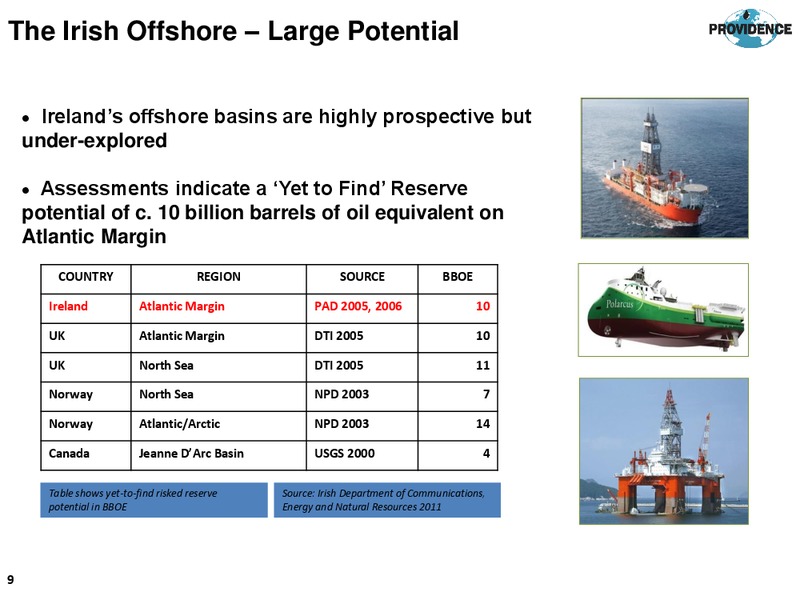 The Irish Offshore – Large Potential

PROVIDENCE

• Ireland's offshore basins are highly prospective but under-explored

• Assessments indicate a 'Yet to Find' Reserve potential of c. 10 billion barrels of oil equivalent on Atlantic Margin

| COUNTRY | REGION | SOURCE | BBOE |
|---|---|---|---|
| Ireland | Atlantic Margin | PAD 2005, 2006 | 10 |
| UK | Atlantic Margin | DTI 2005 | 10 |
| UK | North Sea | DTI 2005 | 11 |
| Norway | North Sea | NPD 2003 | 7 |
| Norway | Atlantic/Arctic | NPD 2003 | 14 |
| Canada | Jeanne D'Arc Basin | USGS 2000 | 4 |

Table shows yet-to-find risked reserve potential in BBOE

Source: Irish Department of Communications, Energy and Natural Resources 2011

Polarcus

9